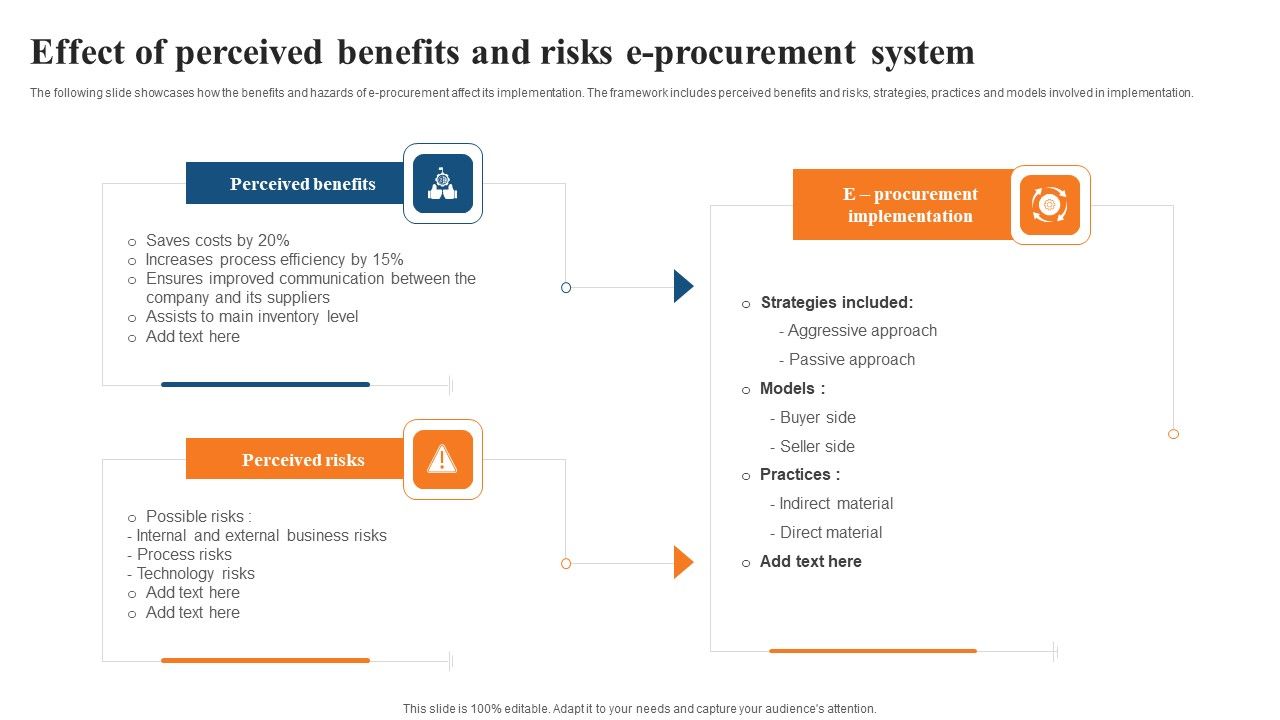 Effect of perceived benefits and risks e-procurement system

The following slide showcases how the benefits and hazards of e-procurement affect its implementation. The framework includes perceived benefits and risks, strategies, practices and models involved in implementation.

Perceived benefits

o Saves costs by 20%
o Increases process efficiency by 15%
o Ensures improved communication between the company and its suppliers
o Assists to main inventory level
o Add text here

Perceived risks

o Possible risks :
- Internal and external business risks
- Process risks
- Technology risks
o Add text here
o Add text here

E – procurement implementation

o Strategies included:
- Aggressive approach
- Passive approach
o Models :
- Buyer side
- Seller side
o Practices :
- Indirect material
- Direct material
o Add text here

This slide is 100% editable. Adapt it to your needs and capture your audience's attention.